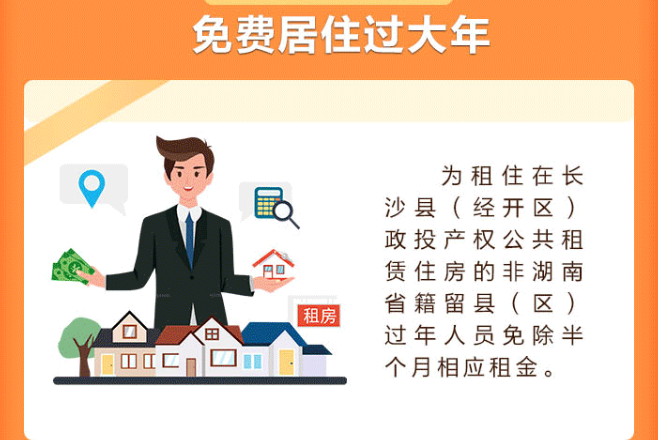 免费居住过大年

租房

为租住在长沙县（经开区）政投产权公共租赁住房的非湖南省籍留县（区）过年人员免除半个月相应租金。